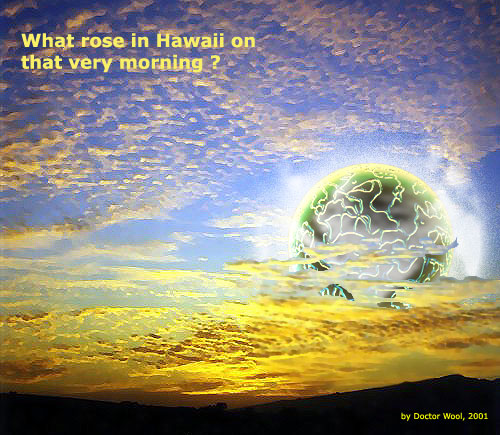 What rose in Hawaii on that very morning ?

by Doctor Wool, 2001